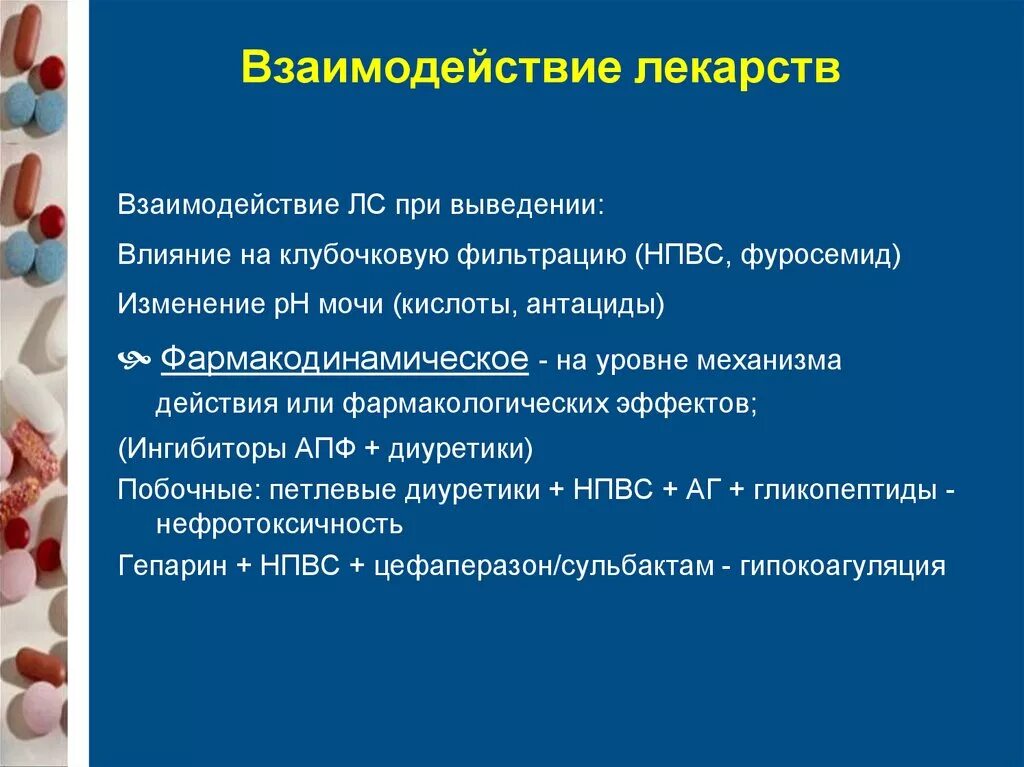 Взаимодействие лекарств

Взаимодействие ЛС при выведении:

Влияние на клубочковую фильтрацию (НПВС, фуросемид)

Изменение рН мочи (кислоты, антациды)

Фармакодинамическое - на уровне механизма действия или фармакологических эффектов;

(Ингибиторы АПФ + диуретики)

Побочные: петлевые диуретики + НПВС + АГ + гликопептиды - нефротоксичность

Гепарин + НПВС + цефаперазон/сульбактам - гипокоагуляция